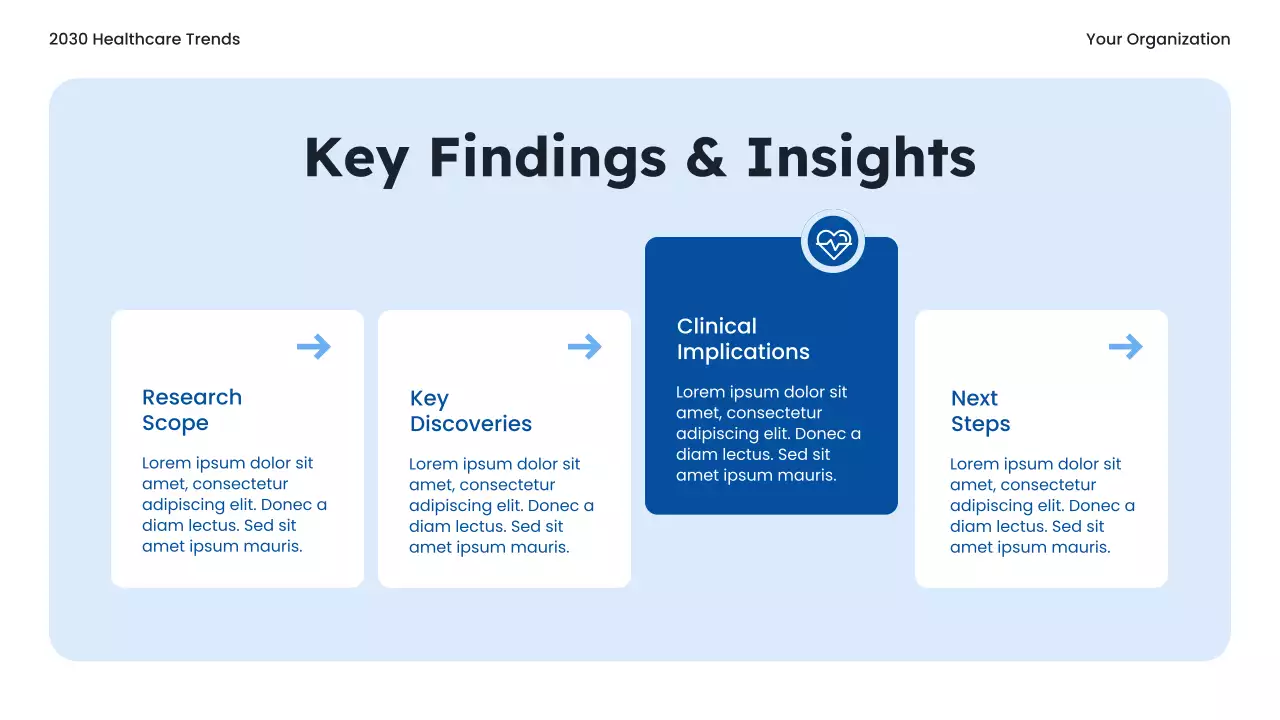 2030 Healthcare Trends

Your Organization

Key Findings & Insights

Research Scope

Lorem ipsum dolor sit amet, consectetur adipiscing elit. Donec a diam lectus. Sed sit amet ipsum mauris.

Key Discoveries

Lorem ipsum dolor sit amet, consectetur adipiscing elit. Donec a diam lectus. Sed sit amet ipsum mauris.

Clinical Implications

Lorem ipsum dolor sit amet, consectetur adipiscing elit. Donec a diam lectus. Sed sit amet ipsum mauris.

Next Steps

Lorem ipsum dolor sit amet, consectetur adipiscing elit. Donec a diam lectus. Sed sit amet ipsum mauris.